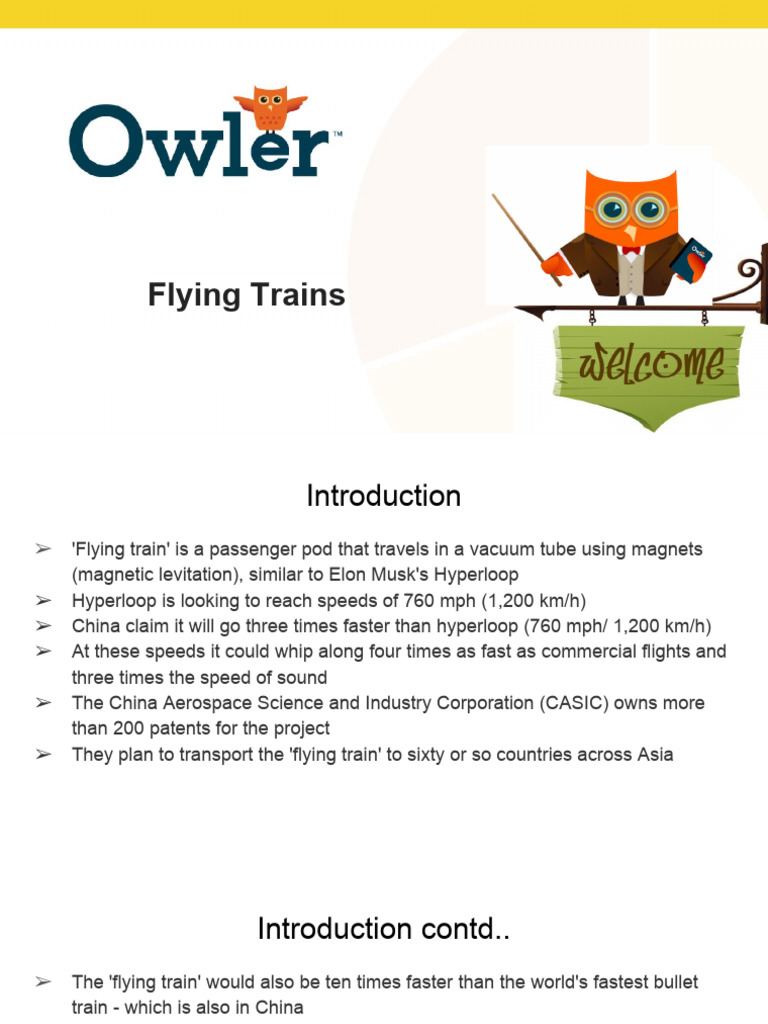 Owler™

Flying Trains

Owler

WELCOME

Introduction

➢ 'Flying train' is a passenger pod that travels in a vacuum tube using magnets (magnetic levitation), similar to Elon Musk's Hyperloop
➢ Hyperloop is looking to reach speeds of 760 mph (1,200 km/h)
➢ China claim it will go three times faster than hyperloop (760 mph/ 1,200 km/h)
➢ At these speeds it could whip along four times as fast as commercial flights and three times the speed of sound
➢ The China Aerospace Science and Industry Corporation (CASIC) owns more than 200 patents for the project
➢ They plan to transport the 'flying train' to sixty or so countries across Asia

Introduction contd..

➢ The 'flying train' would also be ten times faster than the world's fastest bullet train - which is also in China